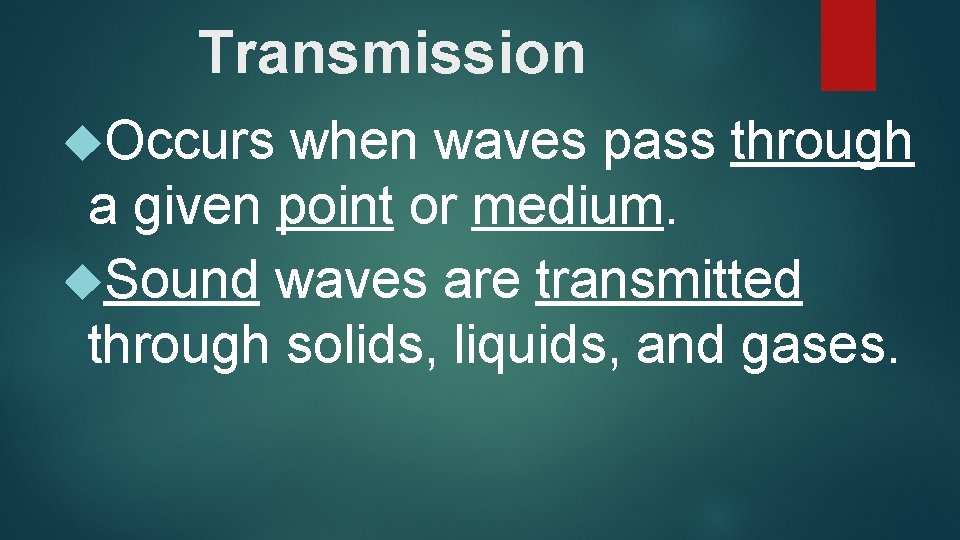 Transmission

Occurs when waves pass through a given point or medium.

Sound waves are transmitted through solids, liquids, and gases.